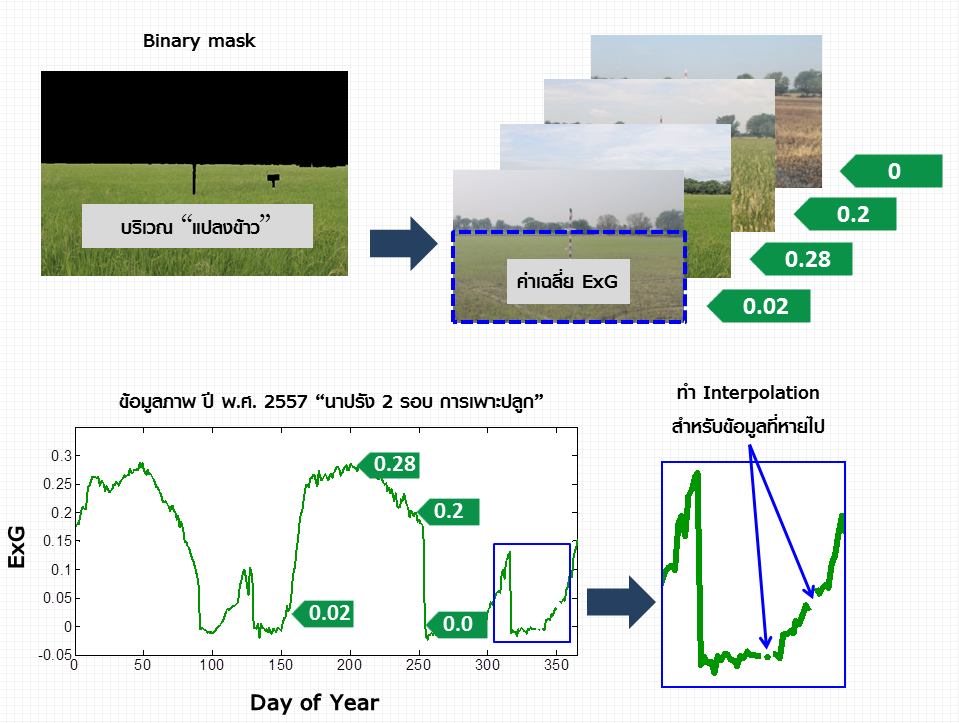 Binary mask

บริเวณ “แปลงข้าว”

ค่าเฉลี่ย ExG

0

0.2

0.28

0.02

ข้อมูลภาพ ปี พ.ศ. 2557 “นาปรัง 2 รอบ การเพาะปลูก”

ExG

0.3
0.25
0.2
0.15
0.1
0.05
0
-0.05

0 50 100 150 200 250 300 350

Day of Year

0.28

0.2

0.02

0.0

ทำ Interpolation
สำหรับข้อมูลที่หายไป